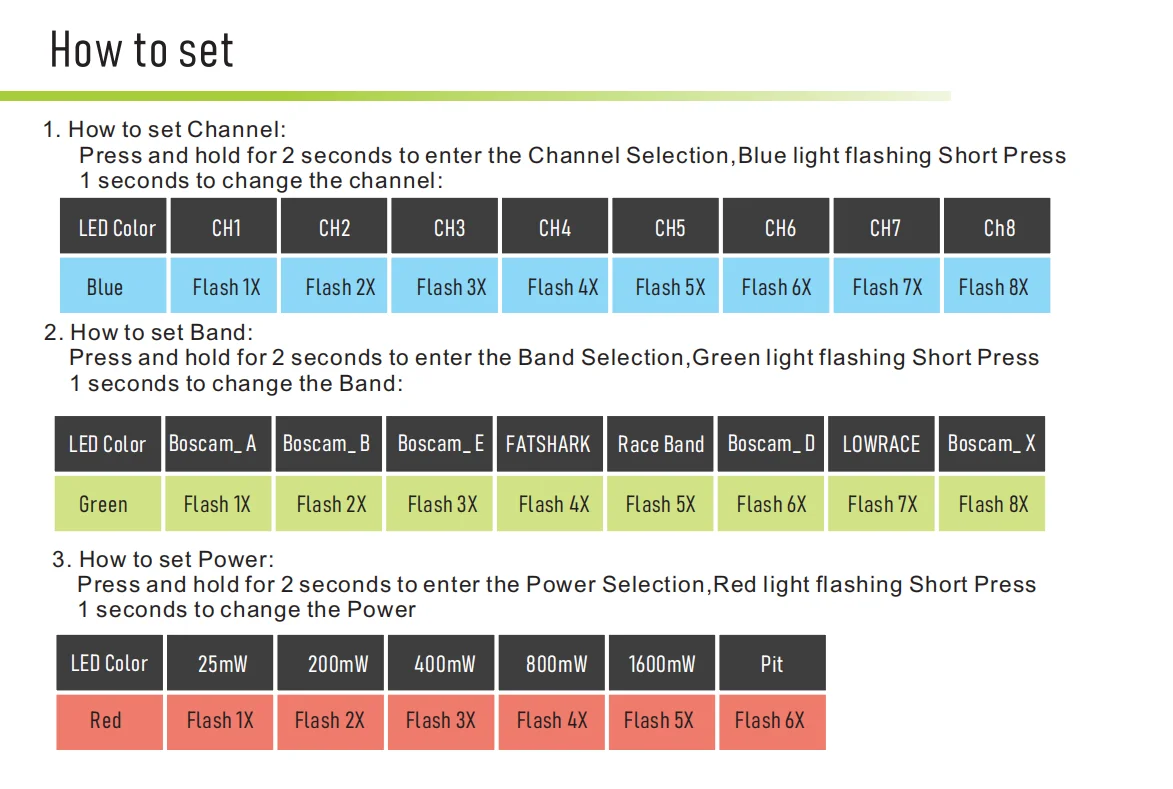 How to set

1. How to set Channel:
Press and hold for 2 seconds to enter the Channel Selection,Blue light flashing Short Press 1 seconds to change the channel:

| LED Color | CH1 | CH2 | CH3 | CH4 | CH5 | CH6 | CH7 | Ch8 |
|---|---|---|---|---|---|---|---|---|
| Blue | Flash 1X | Flash 2X | Flash 3X | Flash 4X | Flash 5X | Flash 6X | Flash 7X | Flash 8X |

2. How to set Band:
Press and hold for 2 seconds to enter the Band Selection,Green light flashing Short Press 1 seconds to change the Band:

| LED Color | Boscam_A | Boscam_B | Boscam_E | FATSHARK | Race Band | Boscam_D | LOWRACE | Boscam_X |
|---|---|---|---|---|---|---|---|---|
| Green | Flash 1X | Flash 2X | Flash 3X | Flash 4X | Flash 5X | Flash 6X | Flash 7X | Flash 8X |

3. How to set Power:
Press and hold for 2 seconds to enter the Power Selection,Red light flashing Short Press 1 seconds to change the Power

| LED Color | 25mW | 200mW | 400mW | 800mW | 1600mW | Pit |
|---|---|---|---|---|---|---|
| Red | Flash 1X | Flash 2X | Flash 3X | Flash 4X | Flash 5X | Flash 6X |